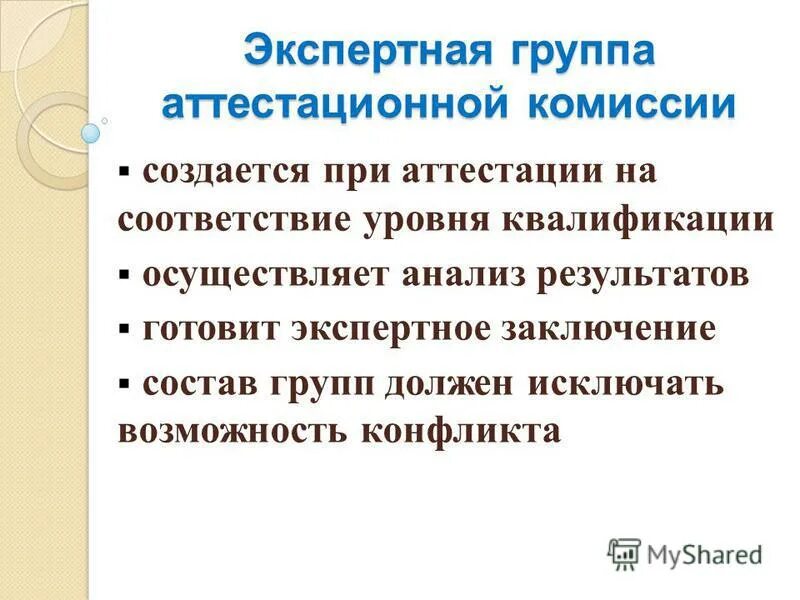 Экспертная группа аттестационной комиссии

▪ создается при аттестации на соответствие уровня квалификации

▪ осуществляет анализ результатов

▪ готовит экспертное заключение

▪ состав групп должен исключать возможность конфликта

MyShared